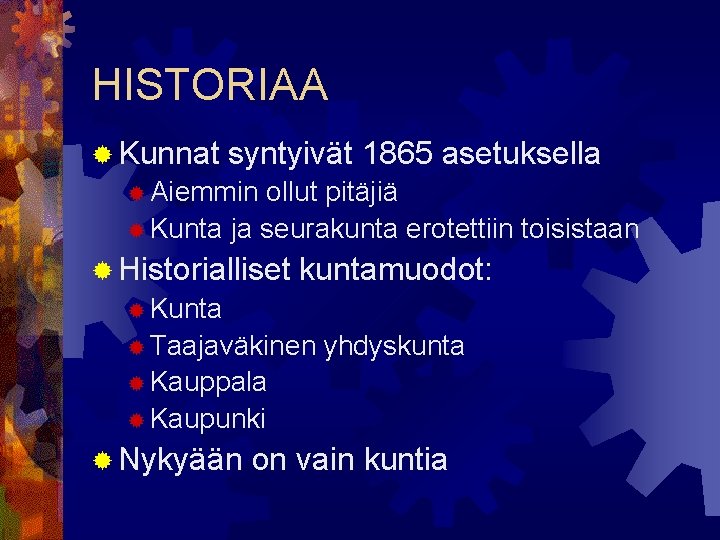 HISTORIAA

Kunnat syntyivät 1865 asetuksella
Aiemmin ollut pitäjiä
Kunta ja seurakunta erotettiin toisistaan

Historialliset kuntamuodot:
Kunta
Taajaväkinen yhdyskunta
Kauppala
Kaupunki

Nykyään on vain kuntia